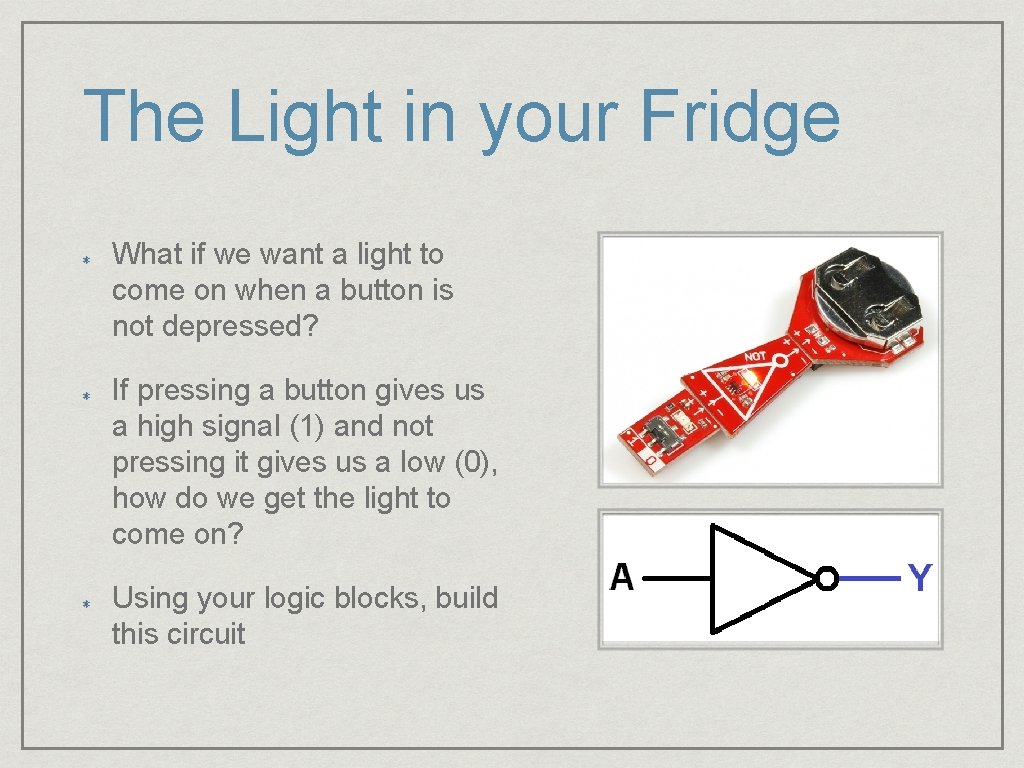 The Light in your Fridge

What if we want a light to come on when a button is not depressed?

If pressing a button gives us a high signal (1) and not pressing it gives us a low (0), how do we get the light to come on?

Using your logic blocks, build this circuit

NOT

A

Y